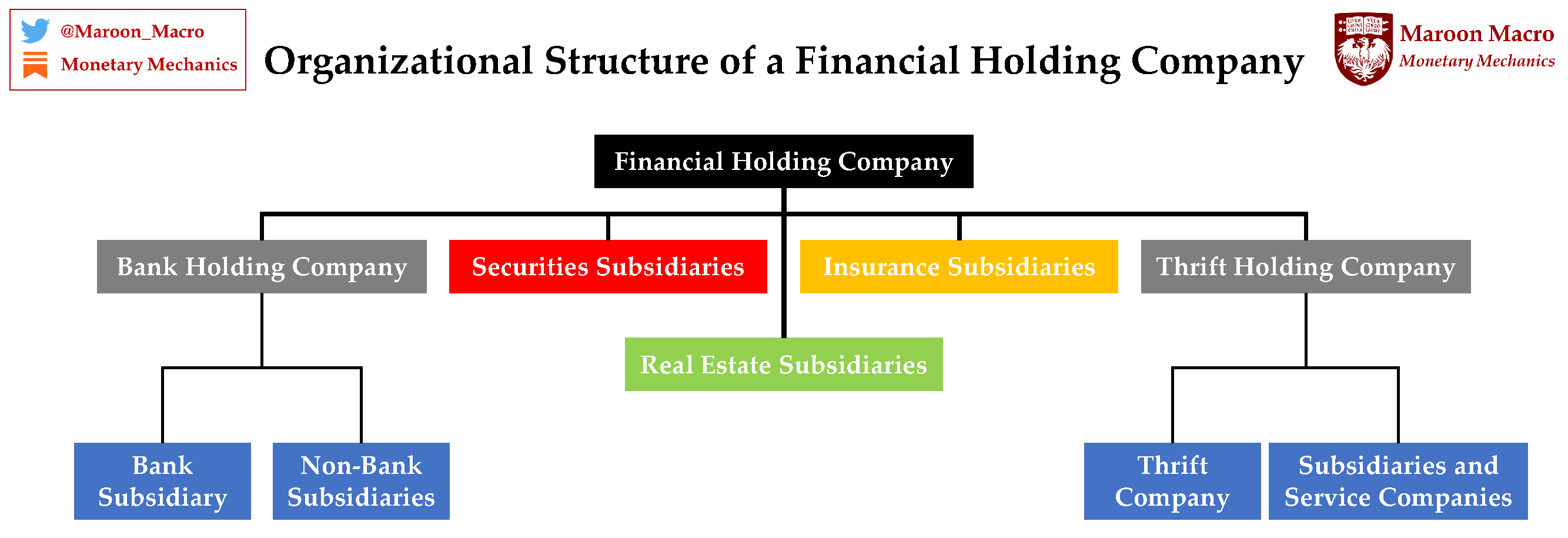 @Maroon_Macro
Monetary Mechanics

Organizational Structure of a Financial Holding Company

Maroon Macro
Monetary Mechanics

Financial Holding Company

Bank Holding Company

Securities Subsidiaries

Insurance Subsidiaries

Thrift Holding Company

Real Estate Subsidiaries

Bank Subsidiary

Non-Bank Subsidiaries

Thrift Company

Subsidiaries and Service Companies